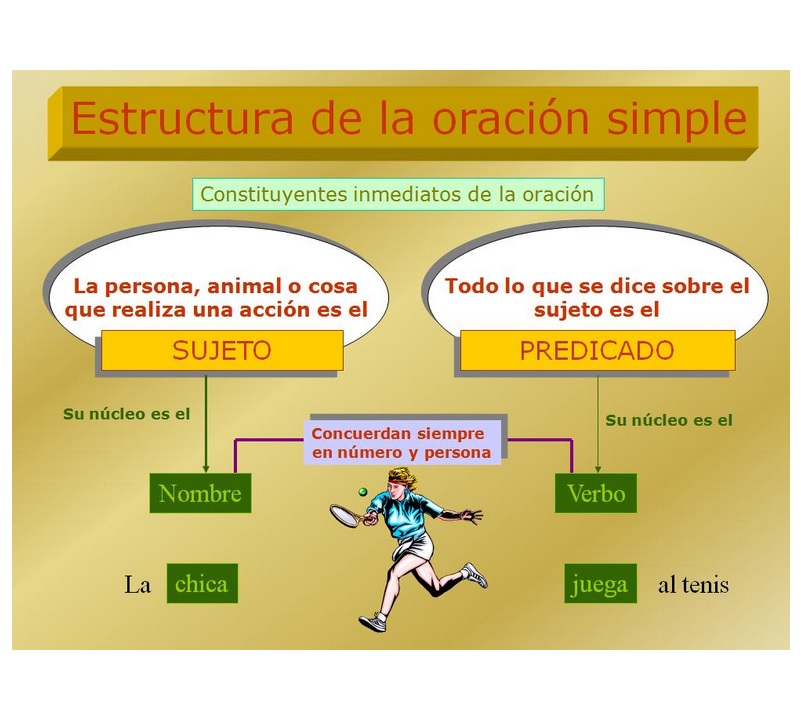 Estructura de la oración simple

Constituyentes inmediatos de la oración

La persona, animal o cosa que realiza una acción es el

SUJETO

Todo lo que se dice sobre el sujeto es el

PREDICADO

Su núcleo es el

Concuerdan siempre en número y persona

Su núcleo es el

Nombre

Verbo

La chica

juega al tenis